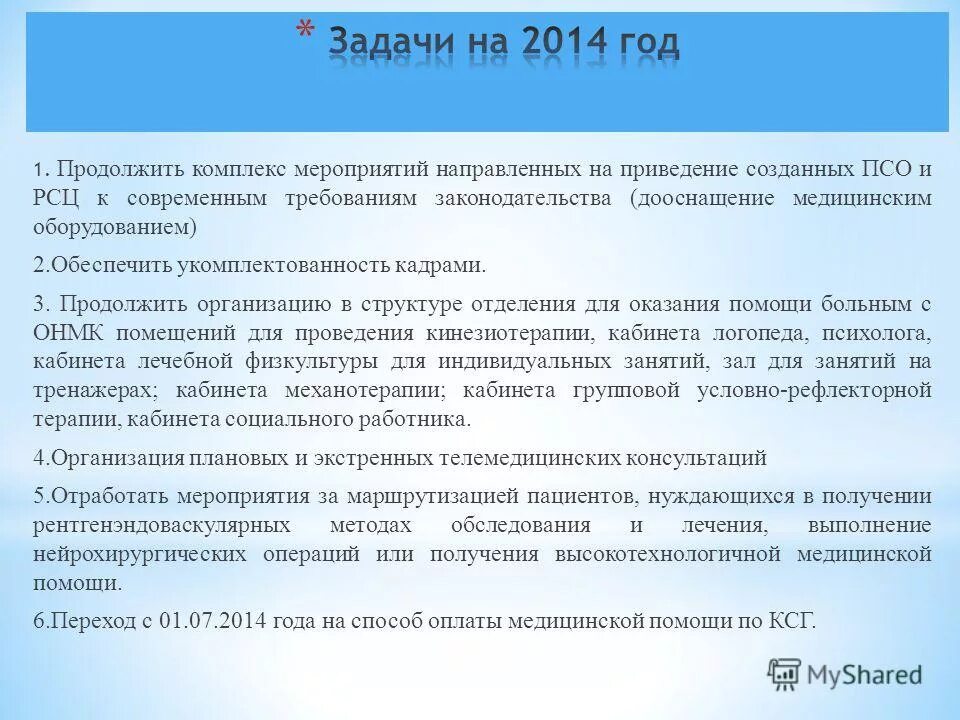 * Задачи на 2014 год

1. Продолжить комплекс мероприятий направленных на приведение созданных ПСО и РСЦ к современным требованиям законодательства (дооснащение медицинским оборудованием)

2.Обеспечить укомплектованность кадрами.

3. Продолжить организацию в структуре отделения для оказания помощи больным с ОНМК помещений для проведения кинезиотерапии, кабинета логопеда, психолога, кабинета лечебной физкультуры для индивидуальных занятий, зал для занятий на тренажерах; кабинета механотерапии; кабинета групповой условно-рефлекторной терапии, кабинета социального работника.

4.Организация плановых и экстренных телемедицинских консультаций

5.Отработать мероприятия за маршрутизацией пациентов, нуждающихся в получении рентгенэндоваскулярных методах обследования и лечения, выполнение нейрохирургических операций или получения высокотехнологичной медицинской помощи.

6.Переход с 01.07.2014 года на способ оплаты медицинской помощи по КСГ.

MyShared